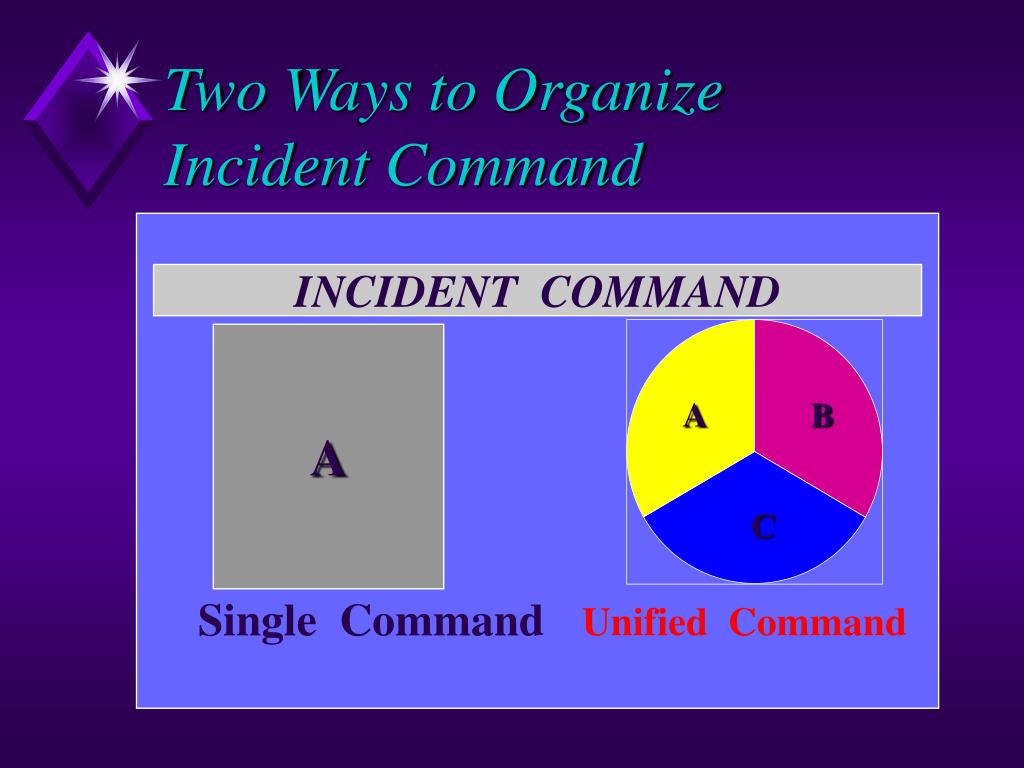 Two Ways to Organize Incident Command

INCIDENT COMMAND

A

A

B

C

Single Command

Unified Command